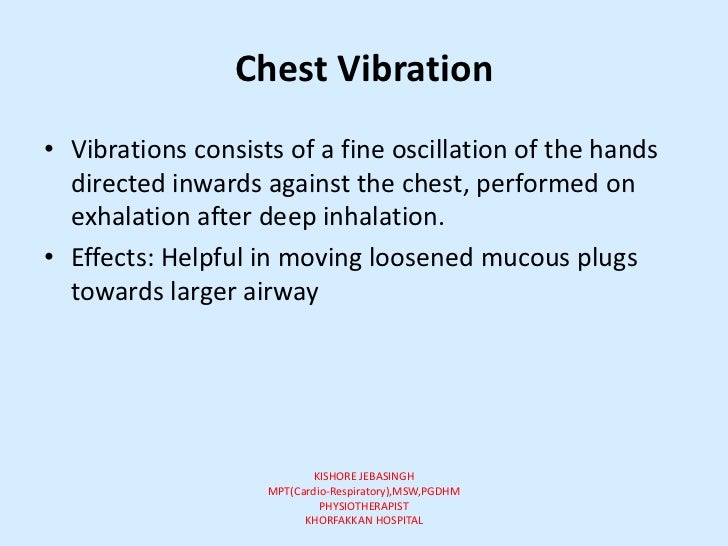 Chest Vibration

• Vibrations consists of a fine oscillation of the hands directed inwards against the chest, performed on exhalation after deep inhalation.
• Effects: Helpful in moving loosened mucous plugs towards larger airway

KISHORE JEBASINGH
MPT(Cardio-Respiratory),MSW,PGDHM
PHYSIOTHERAPIST
KHORFAKKAN HOSPITAL